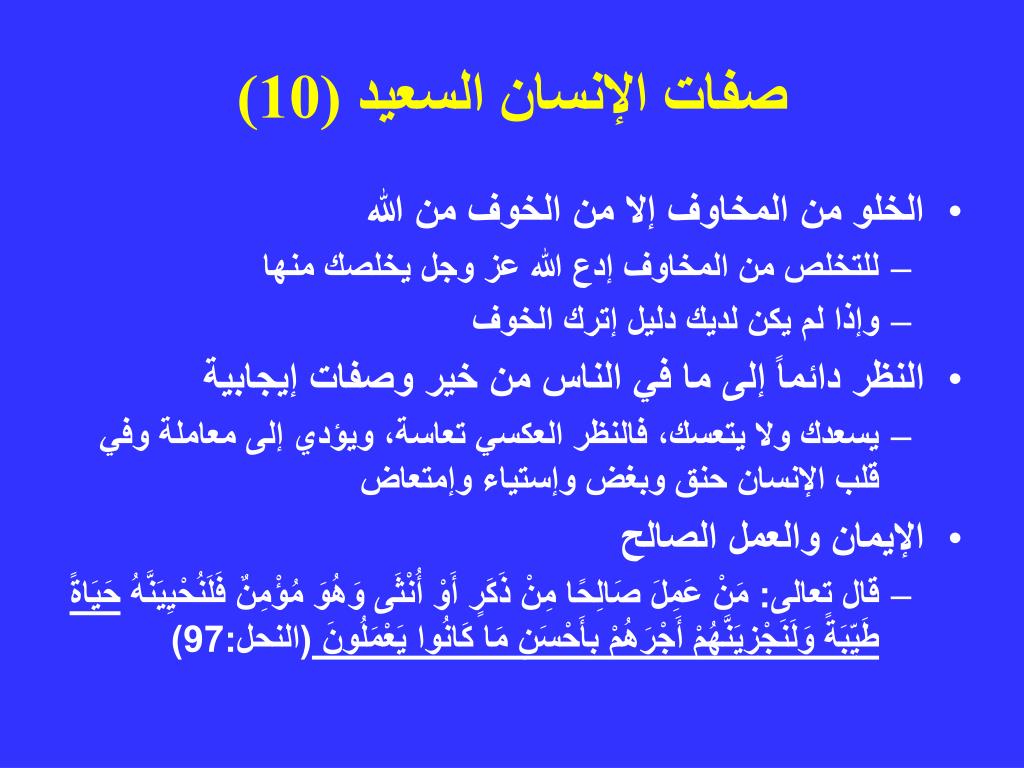 صفات الإنسان السعيد (10)

• الخلو من المخاوف إلا من الخوف من الله

– للتخلص من المخاوف إدع الله عز وجل يخلصك منها

– وإذا لم يكن لديك دليل إترك الخوف

• النظر دائماً إلى ما في الناس من خير وصفات إيجابية

– يسعدك ولا يتعسك، فالنظر العكسي تعاسة، ويؤدي إلى معاملة وفي قلب الإنسان حنق وبغض وإستياء وإمتعاض

• الإيمان والعمل الصالح

– قال تعالى: مَنْ عَمِلَ صَالِحًا مِنْ ذَكَرٍ أَوْ أُنْثَى وَهُوَ مُؤْمِنٌ فَلَنُحْيِيَنَّهُ حَيَاةً طَيِّبَةً وَلَنَجْزِيَنَّهُمْ أَجْرَهُمْ بِأَحْسَنِ مَا كَانُوا يَعْمَلُونَ (النحل:97)